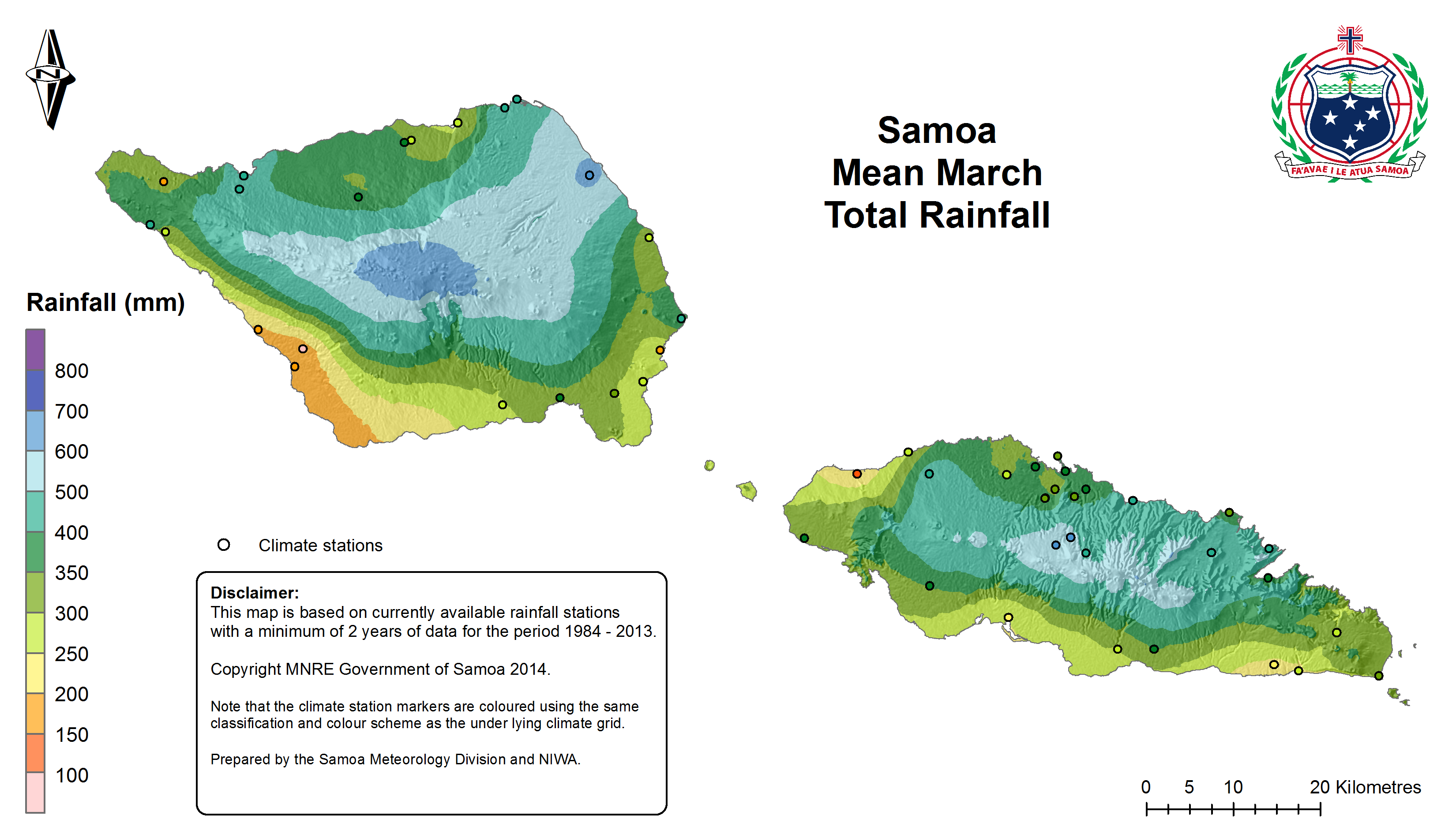 N

Samoa
Mean March
Total Rainfall

FA'AVAE I LE ATUA SAMOA

Rainfall (mm)
800
700
600
500
400
350
300
250
200
150
100

Climate stations

Disclaimer:
This map is based on currently available rainfall stations with a minimum of 2 years of data for the period 1984 - 2013.

Copyright MNRE Government of Samoa 2014.

Note that the climate station markers are coloured using the same classification and colour scheme as the under lying climate grid.

Prepared by the Samoa Meteorology Division and NIWA.

0 5 10 20 Kilometres